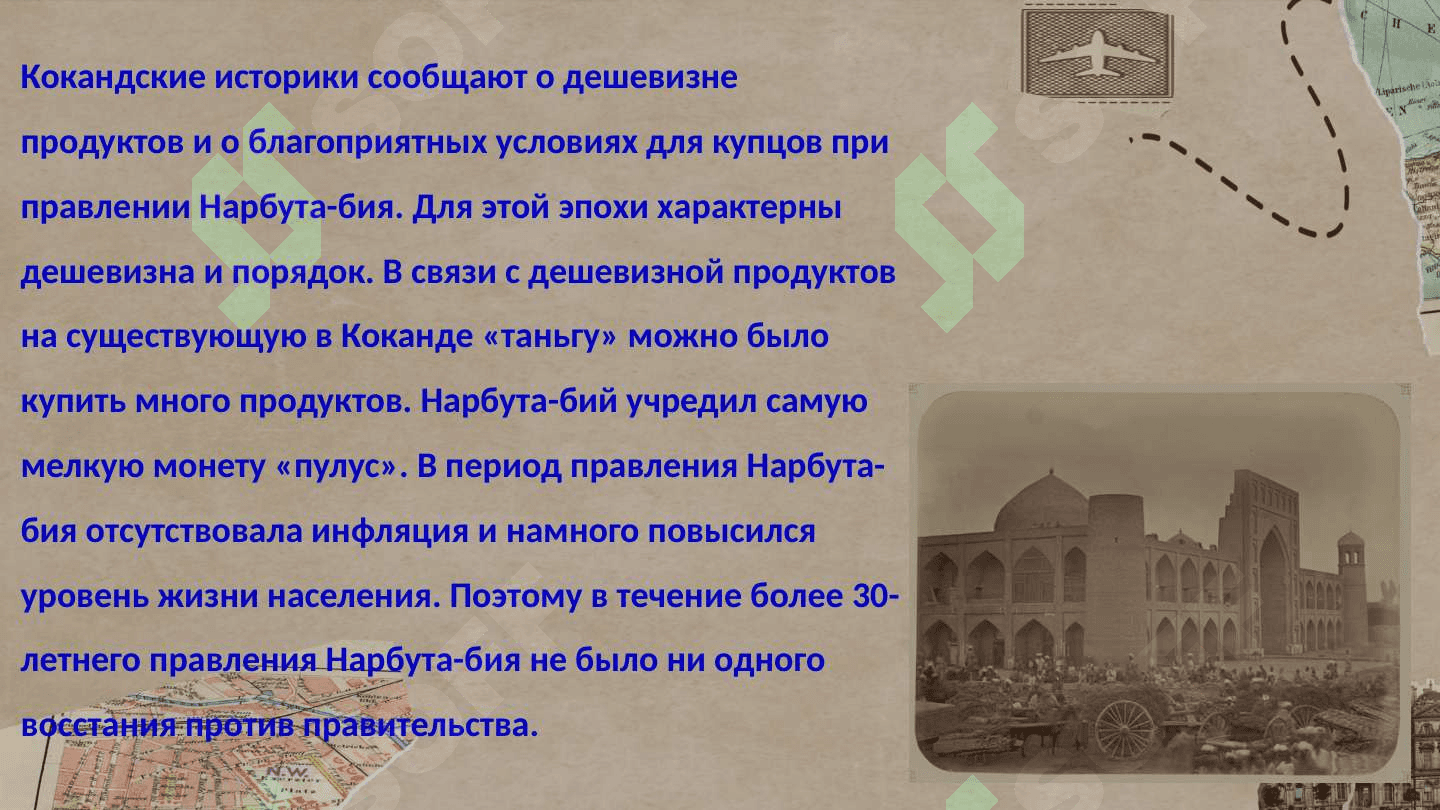 Кокандские историки сообщают о дешевизне продуктов и о благоприятных условиях для купцов при правлении Нарбута-бия. Для этой эпохи характерны дешевизна и порядок. В связи с дешевизной продуктов на существующую в Коканде «таньгу» можно было купить много продуктов. Нарбута-бий учредил самую мелкую монету «пулус». В период правления Нарбута-бия отсутствовала инфляция и намного повысился уровень жизни населения. Поэтому в течение более 30-летнего правления Нарбута-бия не было ни одного восстания против правительства.